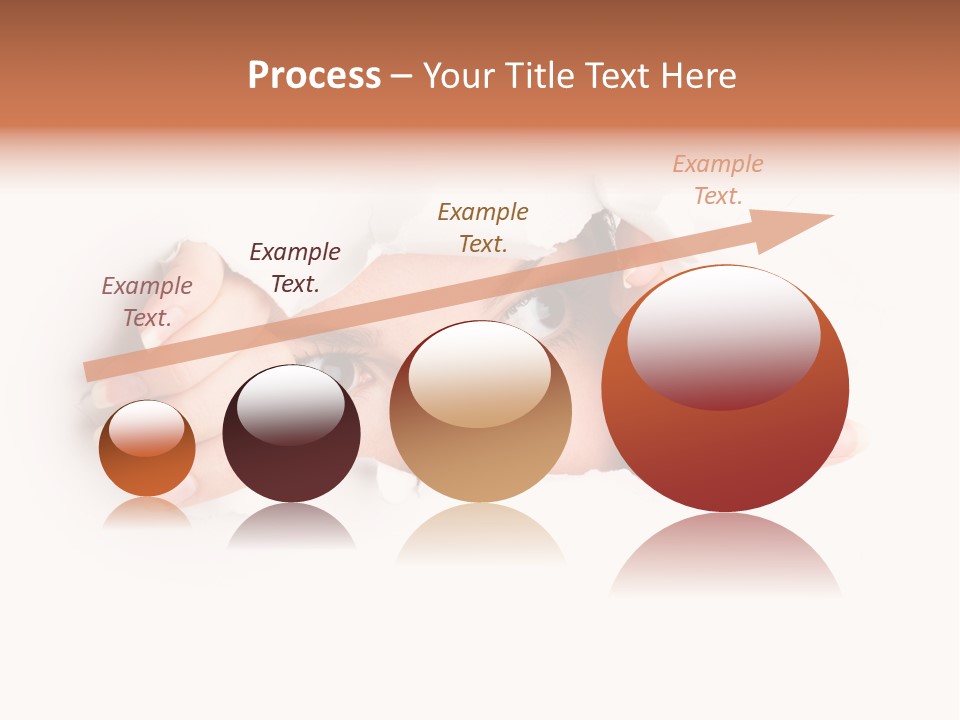 Process – Your Title Text Here

Example Text.

Example Text.

Example Text.

Example Text.